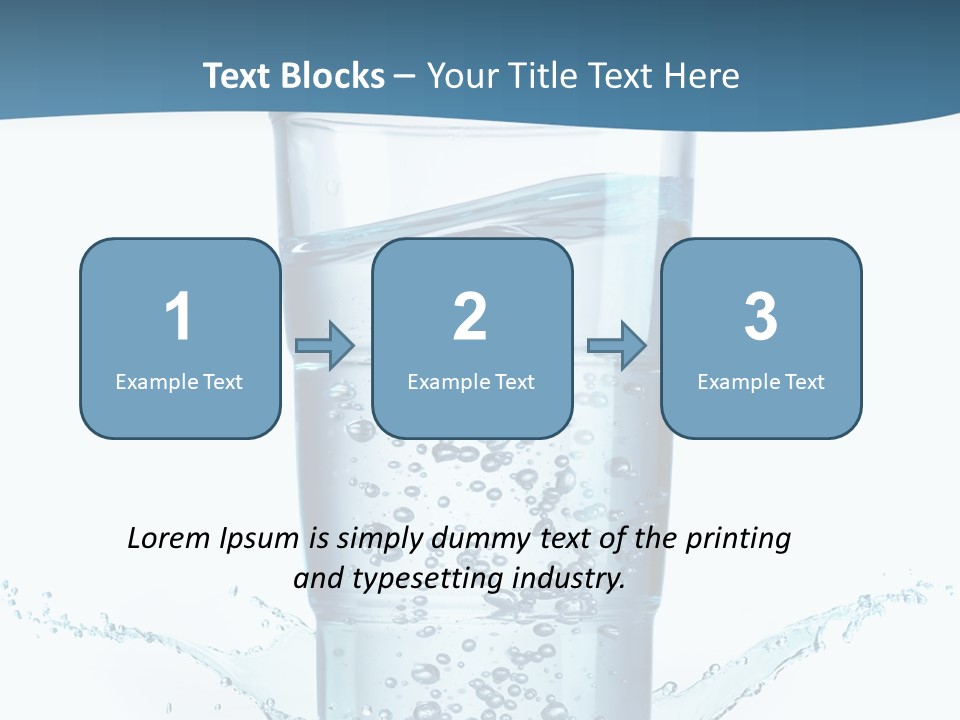 Text Blocks – Your Title Text Here

1
Example Text

2
Example Text

3
Example Text

Lorem Ipsum is simply dummy text of the printing and typesetting industry.